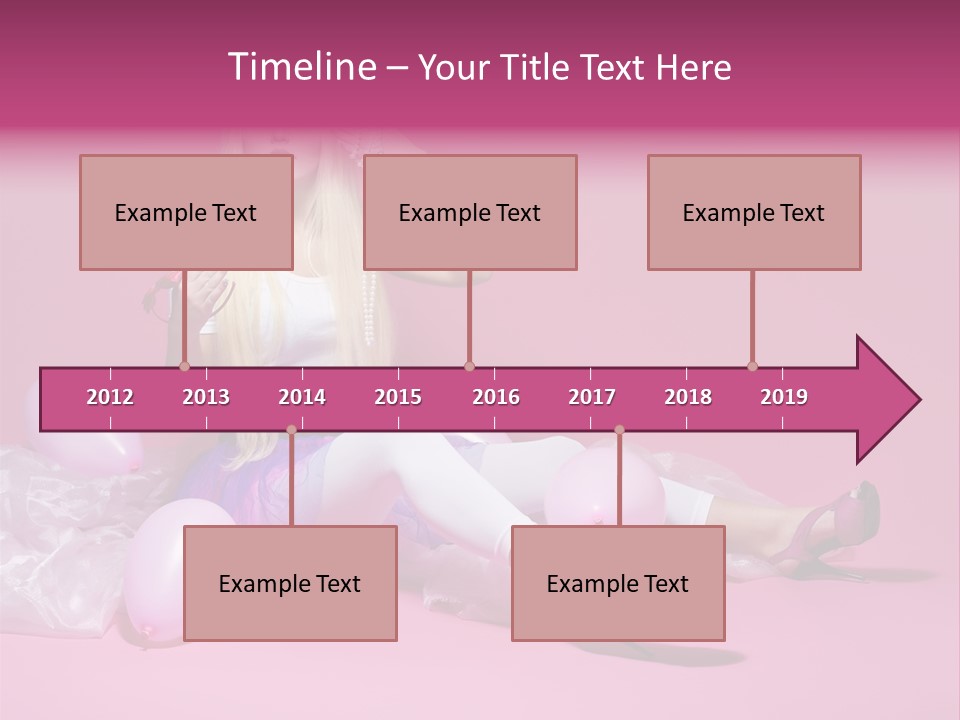 Timeline – Your Title Text Here

Example Text

Example Text

Example Text

2012 2013 2014 2015 2016 2017 2018 2019

Example Text

Example Text